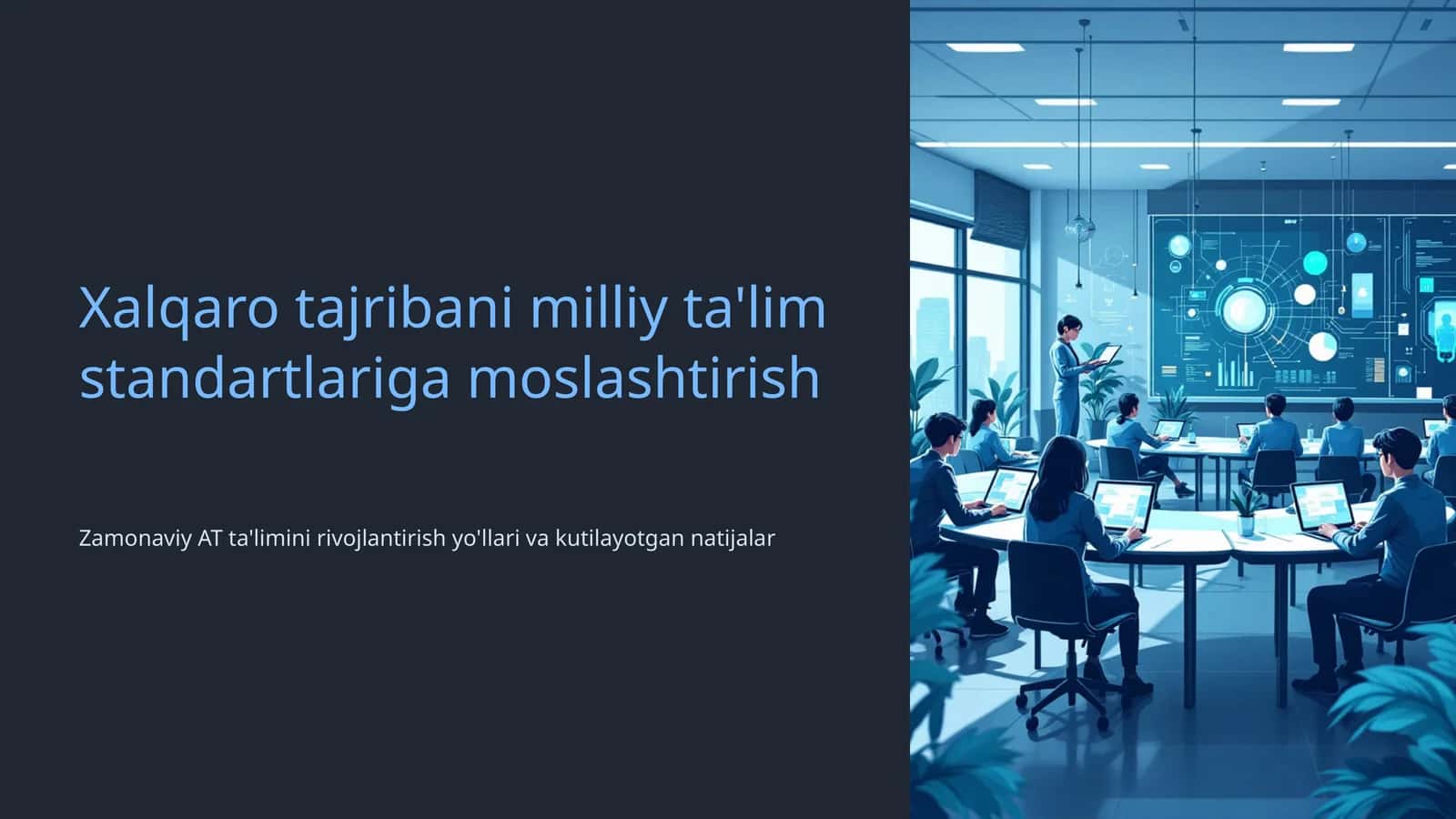 Xalqaro tajribani milliy ta'lim standartlariga moslashtirish

Zamonaviy AT ta'limini rivojlantirish yo'llari va kutilayotgan natijalar